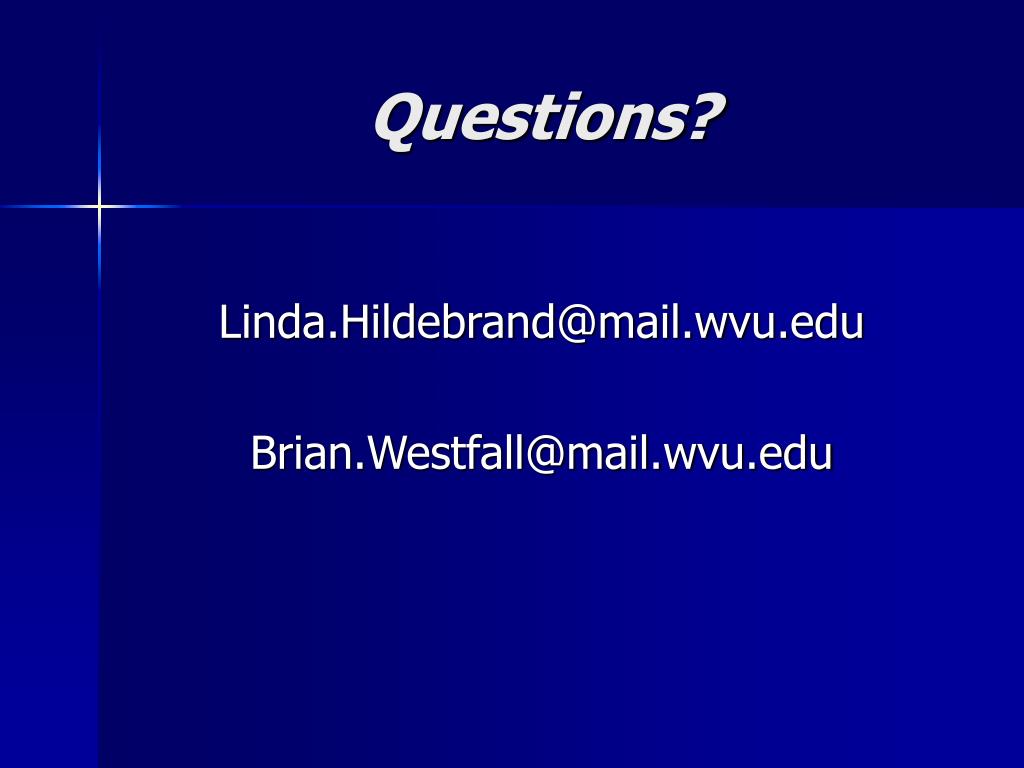 Questions?

Linda.Hildebrand@mail.wvu.edu

Brian.Westfall@mail.wvu.edu